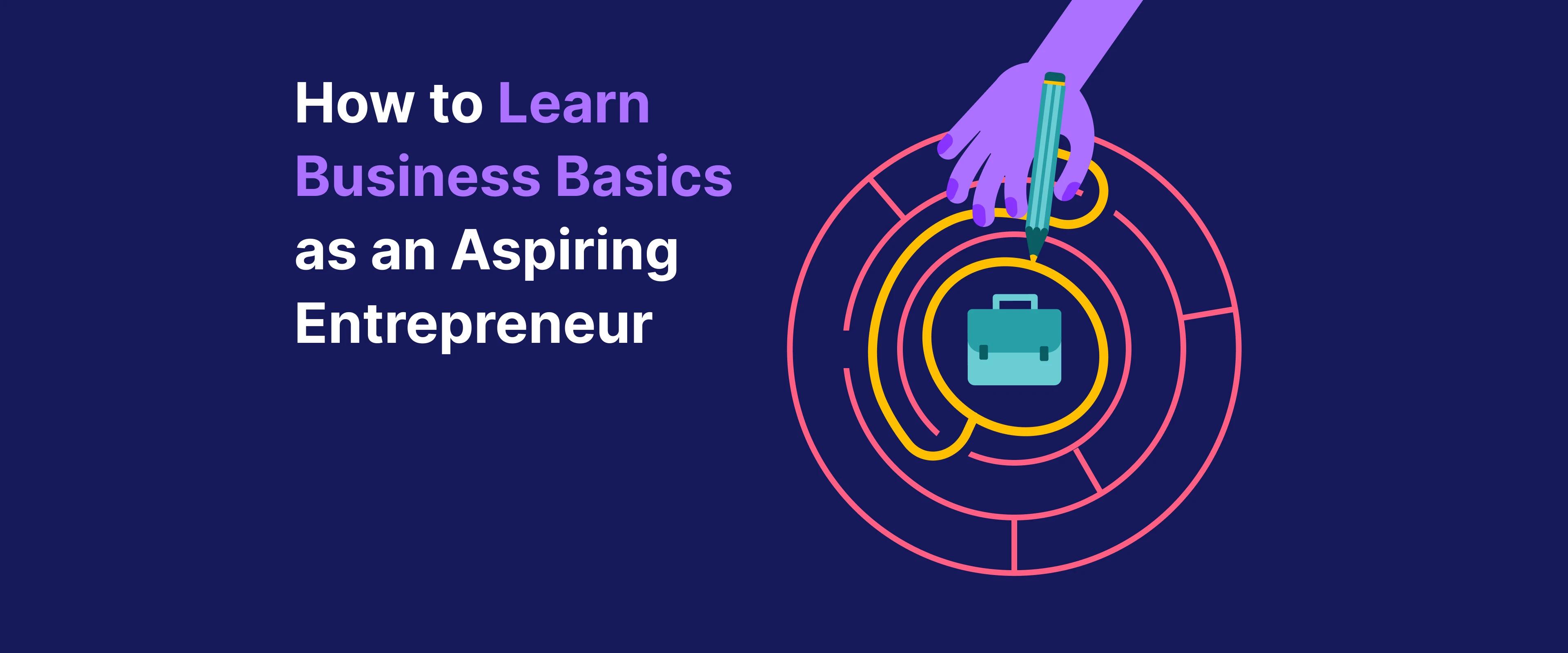 How to Learn Business Basics as an Aspiring Entrepreneur